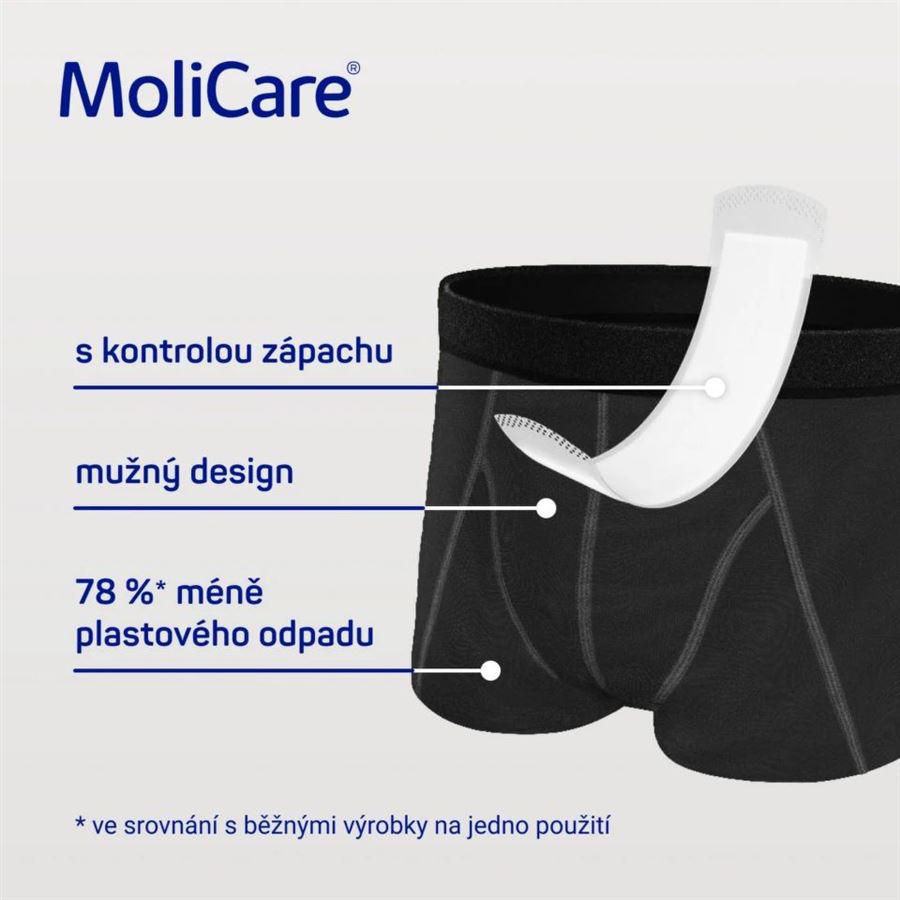 MoliCare®

s kontrolou zápachu

mužný design

78 %* méně plastového odpadu

* ve srovnání s běžnými výrobky na jedno použití